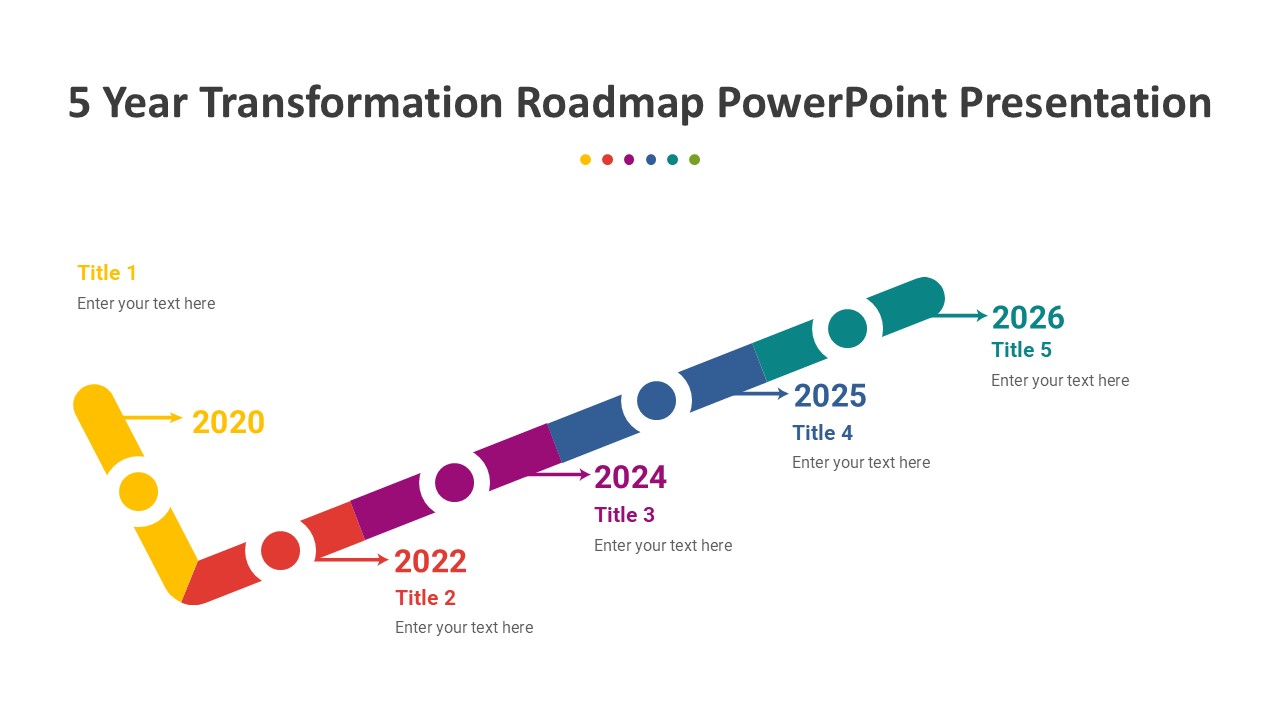 5 Year Transformation Roadmap PowerPoint Presentation

Title 1
Enter your text here

2020

2022
Title 2
Enter your text here

2024
Title 3
Enter your text here

2025
Title 4
Enter your text here

2026
Title 5
Enter your text here